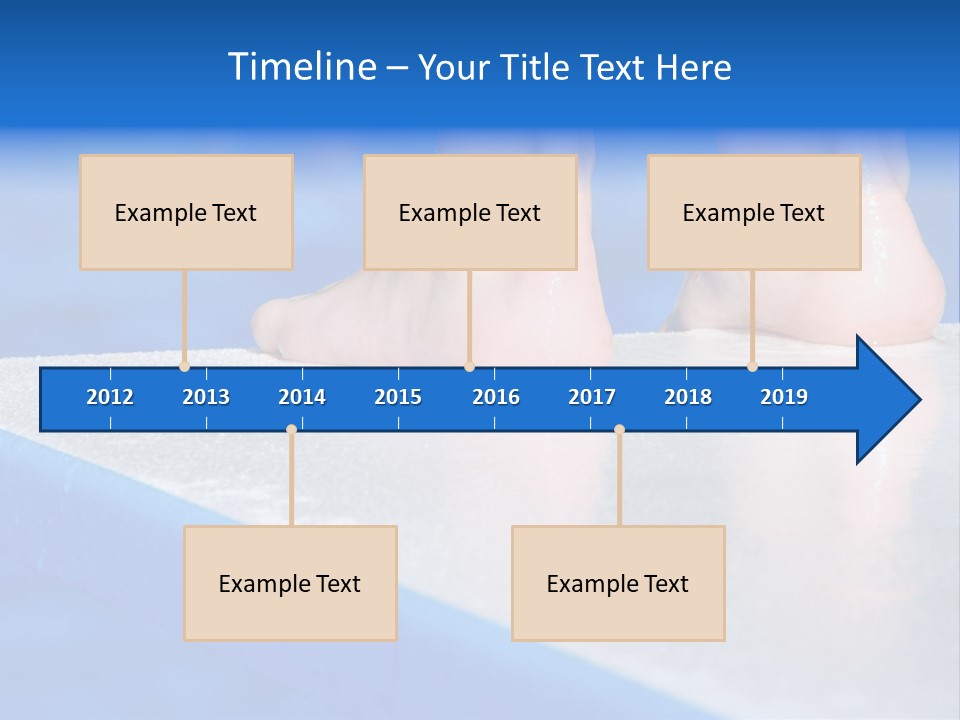 Timeline – Your Title Text Here

Example Text

Example Text

Example Text

2012 2013 2014 2015 2016 2017 2018 2019

Example Text

Example Text